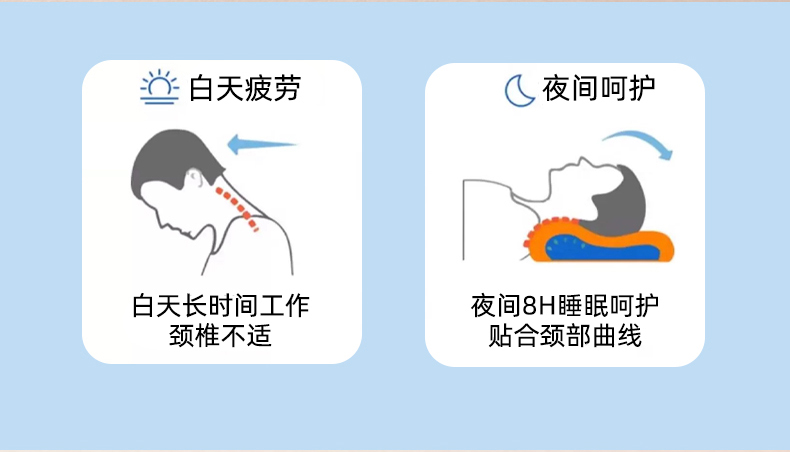 白天疲劳

白天长时间工作
颈椎不适

夜间呵护

夜间8H睡眠呵护
贴合颈部曲线